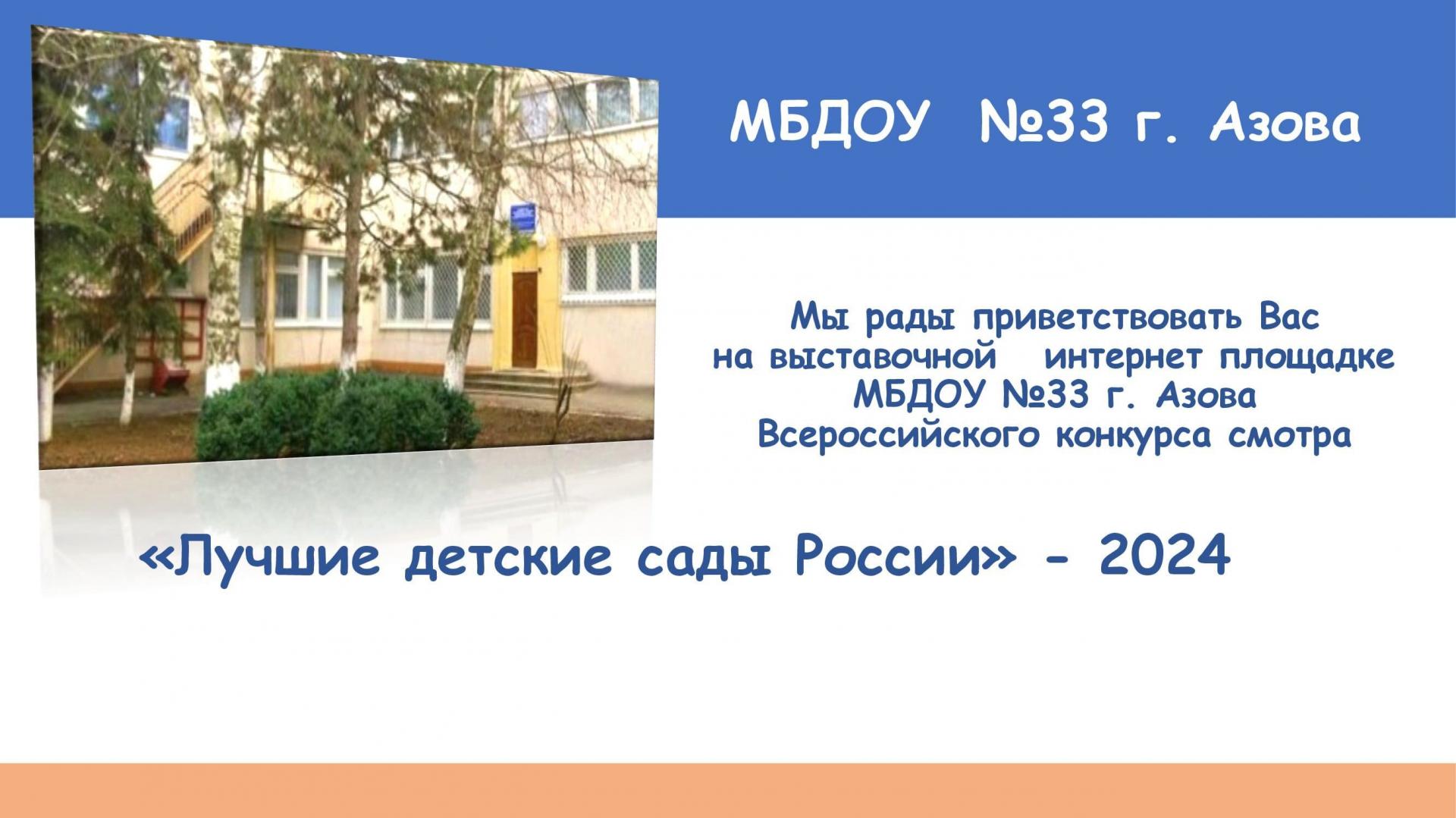 МБДОУ №33 г. Азова

Мы рады приветствовать Вас на выставочной интернет площадке МБДОУ №33 г. Азова Всероссийского конкурса смотра

«Лучшие детские сады России» - 2024